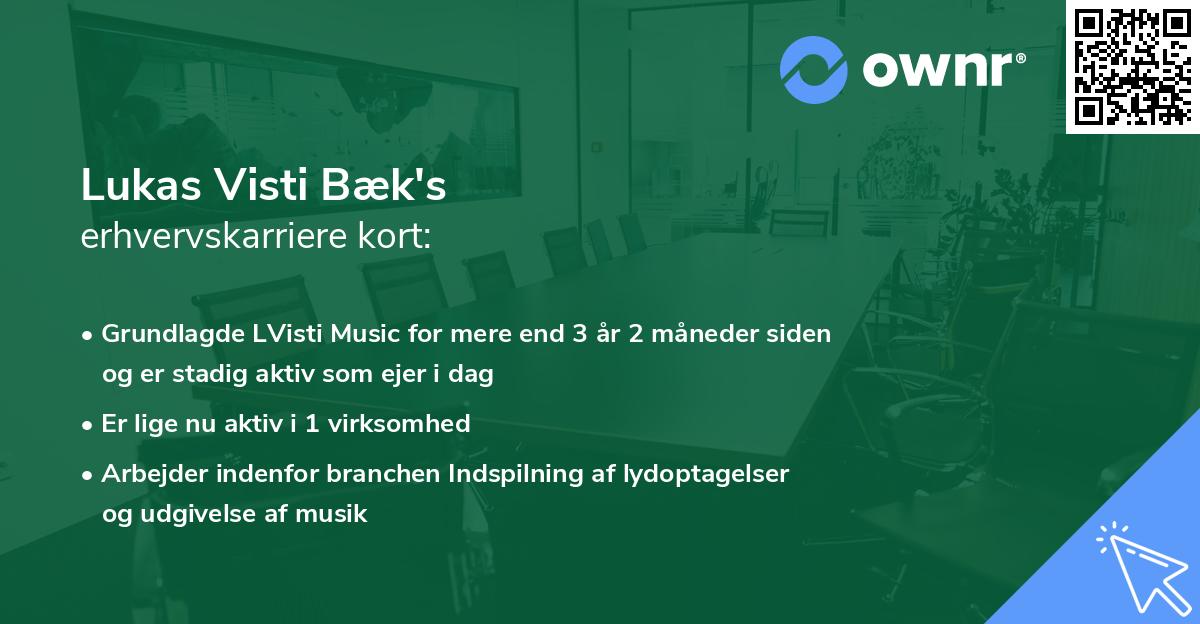 ownr®

Lukas Visti Bæk's
erhvervskarriere kort:

• Grundlagde LVisti Music for mere end 3 år 2 måneder siden og er stadig aktiv som ejer i dag
• Er lige nu aktiv i 1 virksomhed
• Arbejder indenfor branchen Indspilning af lydoptagelser og udgivelse af musik